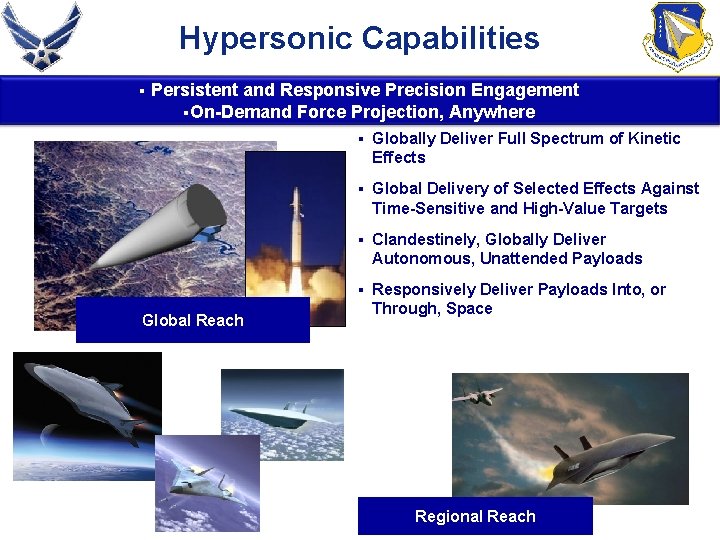 Hypersonic Capabilities

▪ Persistent and Responsive Precision Engagement
▪On-Demand Force Projection, Anywhere

▪ Globally Deliver Full Spectrum of Kinetic Effects

▪ Global Delivery of Selected Effects Against Time-Sensitive and High-Value Targets

▪ Clandestinely, Globally Deliver Autonomous, Unattended Payloads

▪ Responsively Deliver Payloads Into, or Through, Space

Global Reach

Regional Reach